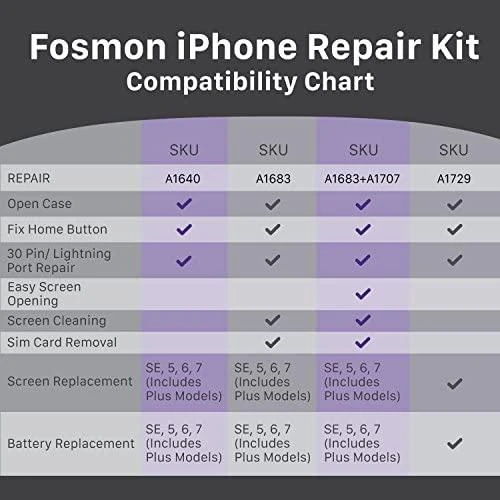 Fosmon iPhone Repair Kit
Compatibility Chart

|  | SKU | SKU | SKU | SKU |
|---|---|---|---|---|
| REPAIR | A1640 | A1683 | A1683+A1707 | A1729 |
| Open Case | ✓ | ✓ | ✓ | ✓ |
| Fix Home Button | ✓ | ✓ | ✓ | ✓ |
| 30 Pin/ Lightning Port Repair | ✓ | ✓ | ✓ | ✓ |
| Easy Screen Opening |  |  | ✓ |  |
| Screen Cleaning |  | ✓ | ✓ |  |
| Sim Card Removal |  | ✓ | ✓ |  |
| Screen Replacement | SE, 5, 6, 7 (Includes Plus Models) | SE, 5, 6, 7 (Includes Plus Models) | SE, 5, 6, 7 (Includes Plus Models) | ✓ |
| Battery Replacement | SE, 5, 6, 7 (Includes Plus Models) | SE, 5, 6, 7 (Includes Plus Models) | SE, 5, 6, 7 (Includes Plus Models) | ✓ |